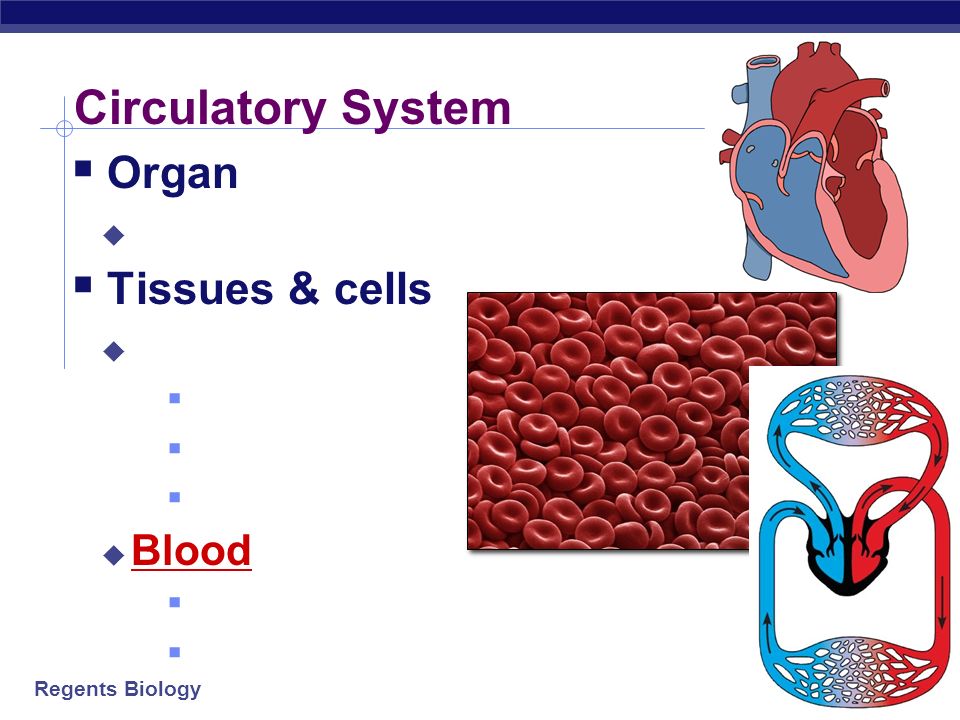 Circulatory System

Organ

Tissues & cells

Blood

Regents Biology